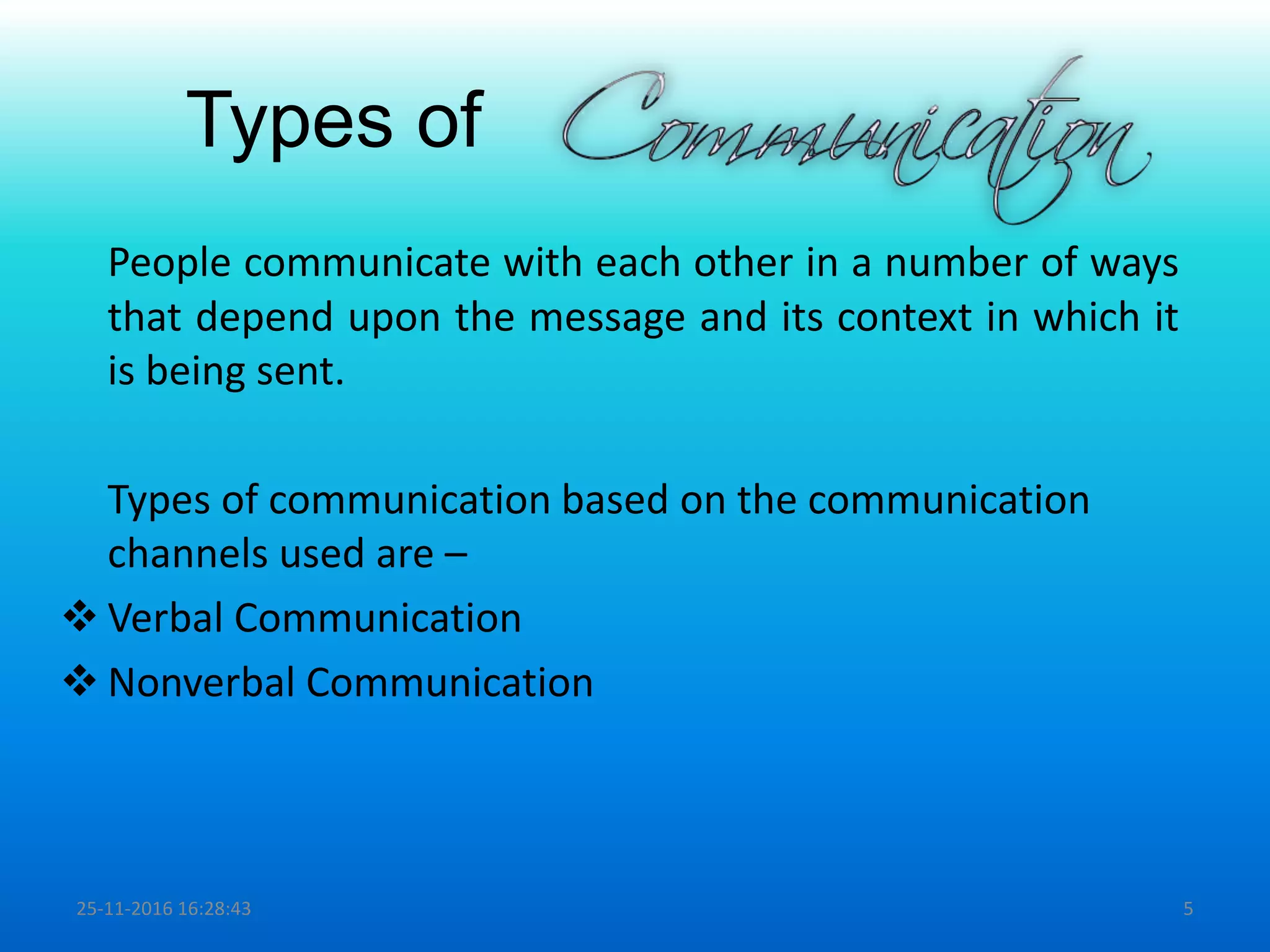 Types of Communication

People communicate with each other in a number of ways that depend upon the message and its context in which it is being sent.

Types of communication based on the communication channels used are –

❖ Verbal Communication

❖ Nonverbal Communication

25-11-2016 16:28:43

5